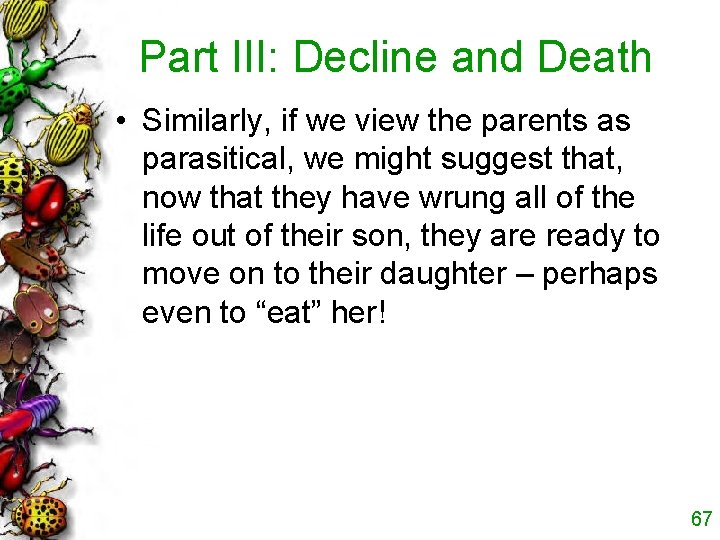 Part III: Decline and Death

• Similarly, if we view the parents as parasitical, we might suggest that, now that they have wrung all of the life out of their son, they are ready to move on to their daughter – perhaps even to “eat” her!

67